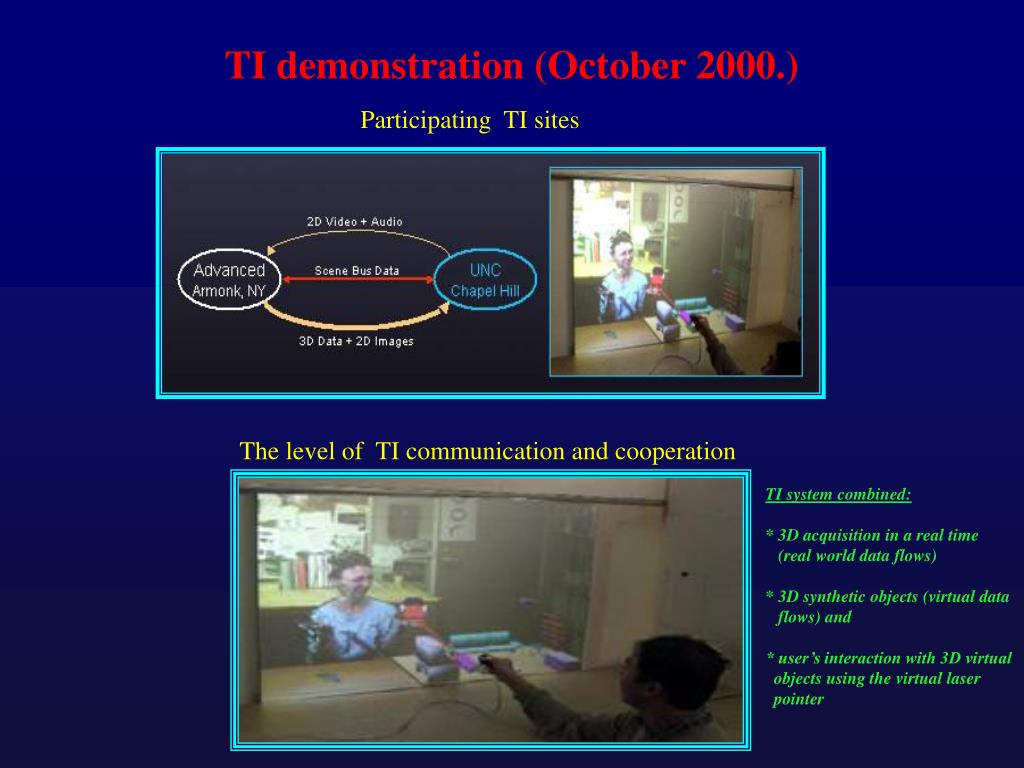 TI demonstration (October 2000.)

Participating TI sites

2D Video + Audio

Advanced
Armonk, NY

Scene Bus Data

UNC
Chapel Hill

3D Data + 2D Images

The level of TI communication and cooperation

TI system combined:

* 3D acquisition in a real time (real world data flows)

* 3D synthetic objects (virtual data flows) and

* user's interaction with 3D virtual objects using the virtual laser pointer